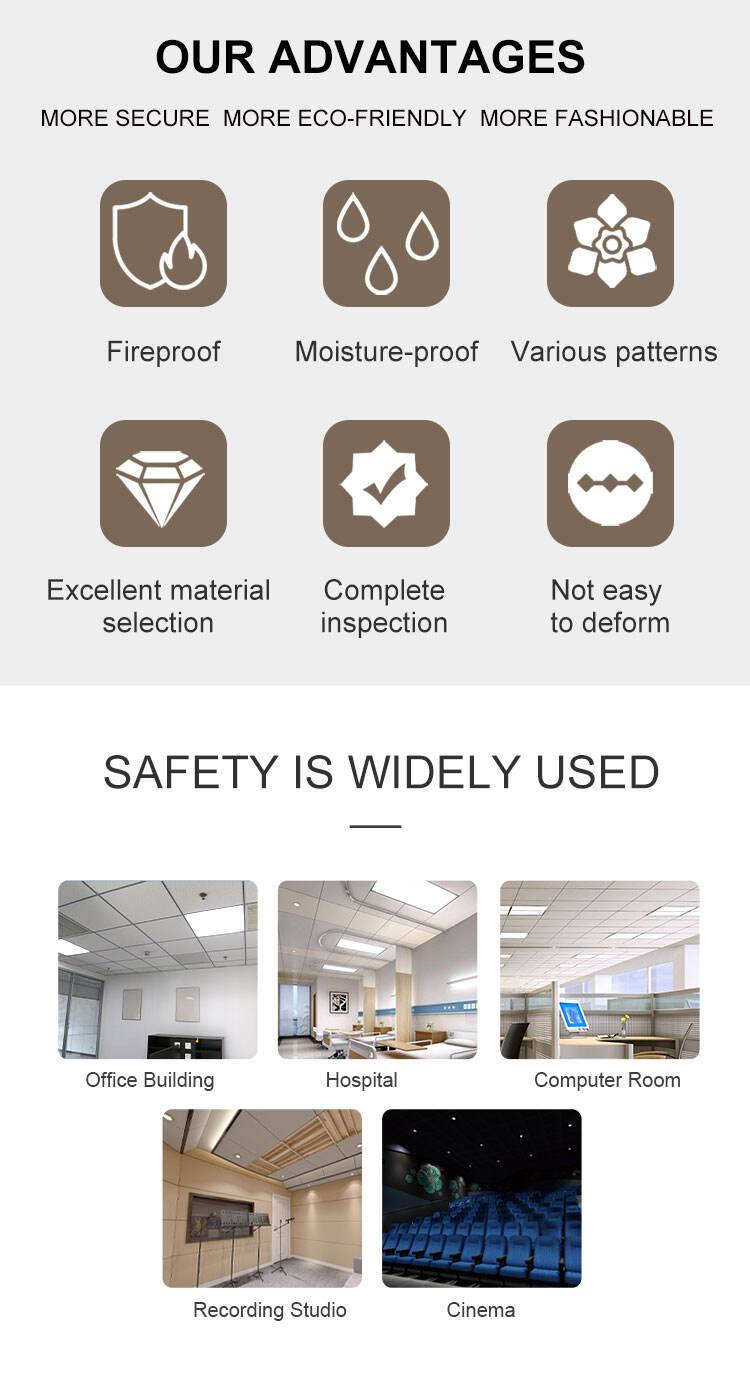 OUR ADVANTAGES

MORE SECURE MORE ECO-FRIENDLY MORE FASHIONABLE

Fireproof

Moisture-proof

Various patterns

Excellent material selection

Complete inspection

Not easy to deform

SAFETY IS WIDELY USED

Office Building

Hospital

Computer Room

Recording Studio

Cinema